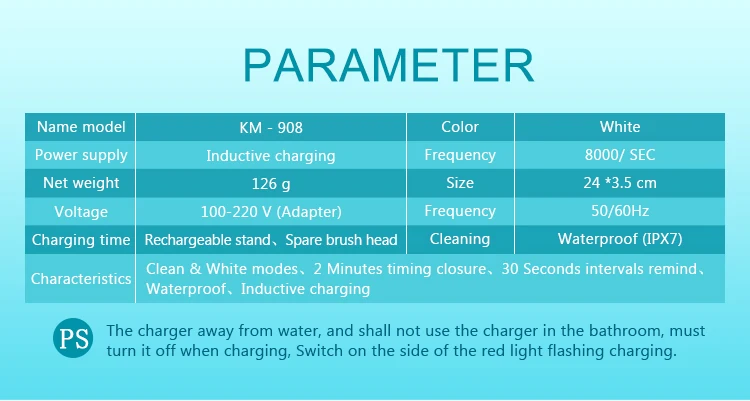 PARAMETER

| Name model | KM - 908 | Color | White |
|---|---|---|---|
| Power supply | Inductive charging | Frequency | 8000/ SEC |
| Net weight | 126 g | Size | 24 *3.5 cm |
| Voltage | 100-220 V (Adapter) | Frequency | 50/60Hz |
| Charging time | Rechargeable stand、Spare brush head | Cleaning | Waterproof (IPX7) |
| Characteristics | Clean & White modes、2 Minutes timing closure、30 Seconds intervals remind、Waterproof、Inductive charging | | |

PS The charger away from water, and shall not use the charger in the bathroom, must turn it off when charging, Switch on the side of the red light flashing charging.